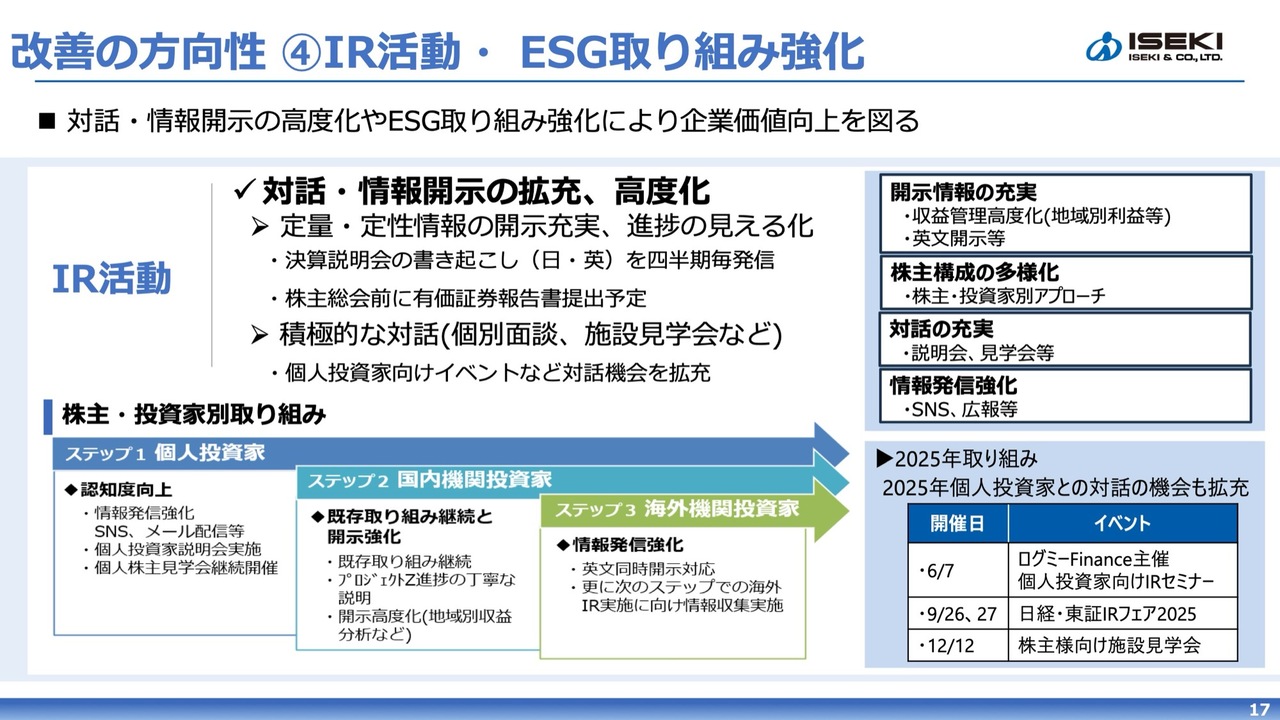 改善の方向性 ④IR活動・ ESG取り組み強化

ISEKI
ISEKI & CO., LTD.

■ 対話・情報開示の高度化やESG取り組み強化により企業価値向上を図る

IR活動

✓ 対話・情報開示の拡充、高度化
➢ 定量・定性情報の開示充実、進捗の見える化
・決算説明会の書き起こし（日・英）を四半期毎発信
・株主総会前に有価証券報告書提出予定
➢ 積極的な対話(個別面談、施設見学会など)
・個人投資家向けイベントなど対話機会を拡充

開示情報の充実
・収益管理高度化(地域別利益等)
・英文開示等

株主構成の多様化
・株主・投資家別アプローチ

対話の充実
・説明会、見学会等

情報発信強化
・SNS、広報等

株主・投資家別取り組み

ステップ1 個人投資家
◆認知度向上
・情報発信強化
SNS、メール配信等
・個人投資家説明会実施
・個人株主見学会継続開催

ステップ2 国内機関投資家
◆既存取り組み継続と開示強化
・既存取り組み継続
・ﾌﾟﾛｼﾞｪｸﾄZ進捗の丁寧な説明
・開示高度化(地域別収益分析など)

ステップ3 海外機関投資家
◆情報発信強化
・英文同時開示対応
・更に次のステップでの海外IR実施に向け情報収集実施

▶2025年取り組み
2025年個人投資家との対話の機会も拡充

| 開催日 | イベント |
|---|---|
| ・6/7 | ログミーFinance主催 個人投資家向けIRセミナー |
| ・9/26、27 | 日経・東証IRフェア2025 |
| ・12/12 | 株主様向け施設見学会 |

17